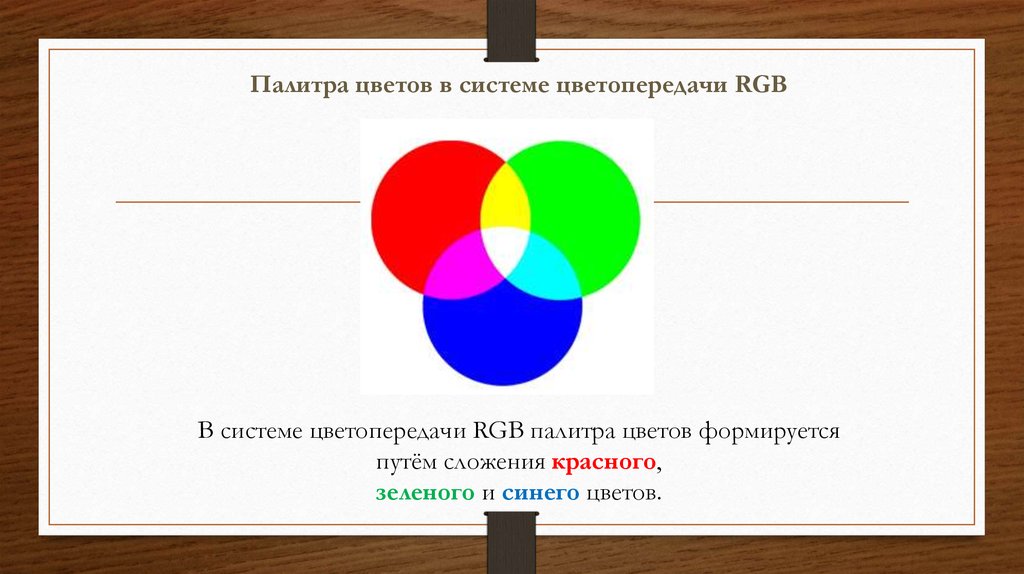 Палитра цветов в системе цветопередачи RGB

В системе цветопередачи RGB палитра цветов формируется путём сложения красного, зеленого и синего цветов.